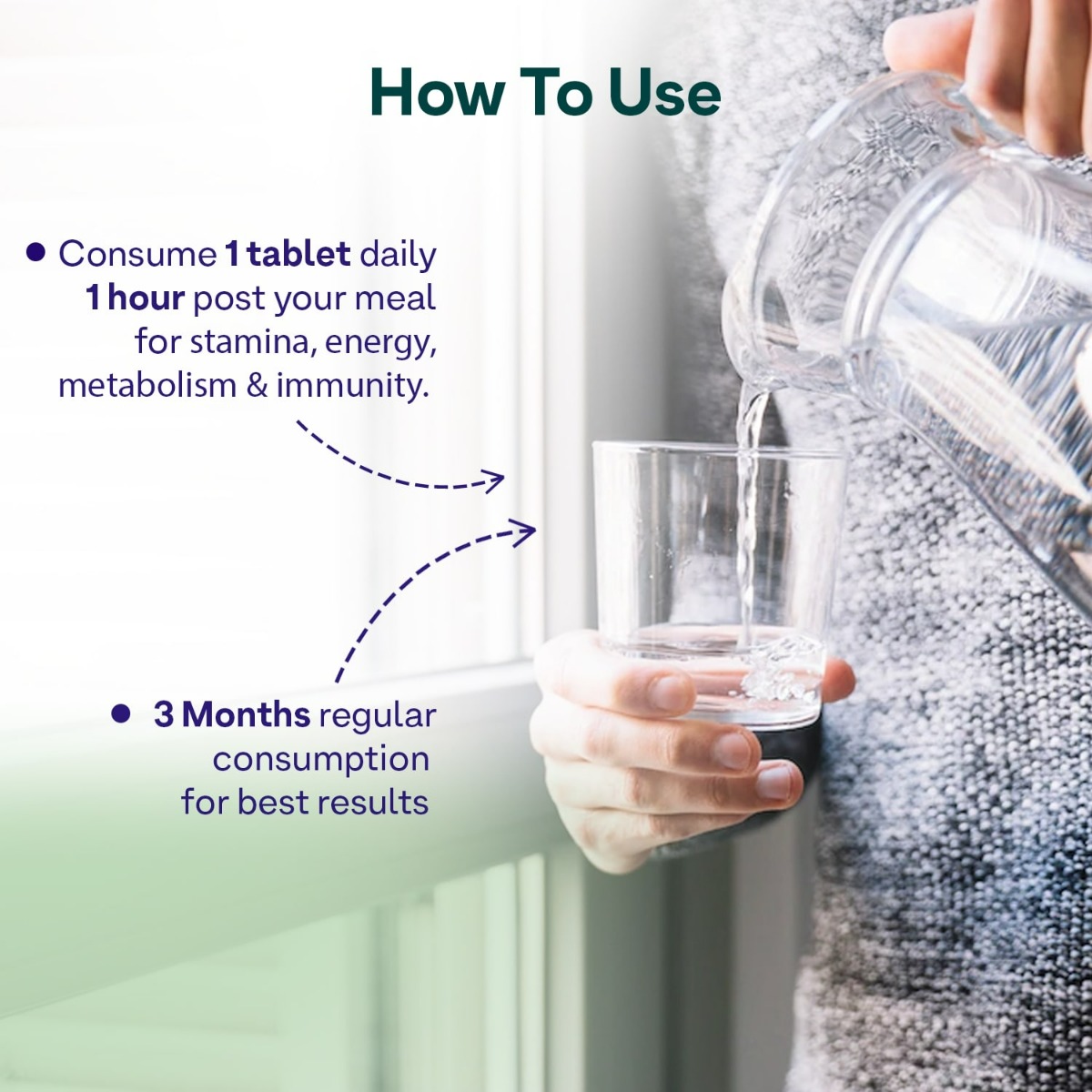 How To Use

• Consume 1 tablet daily 1 hour post your meal for stamina, energy, metabolism & immunity.

• 3 Months regular consumption for best results